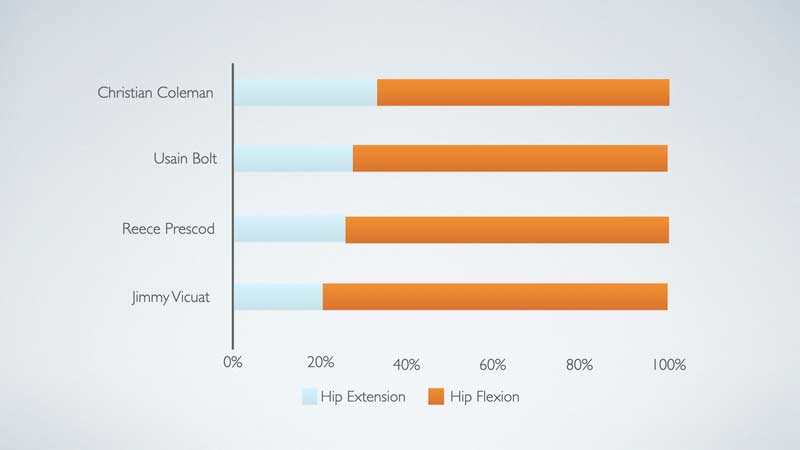 Christian Coleman

Usain Bolt

Reece Prescod

Jimmy Vicuat

0%
20%
40%
60%
80%
100%

Hip Extension
Hip Flexion